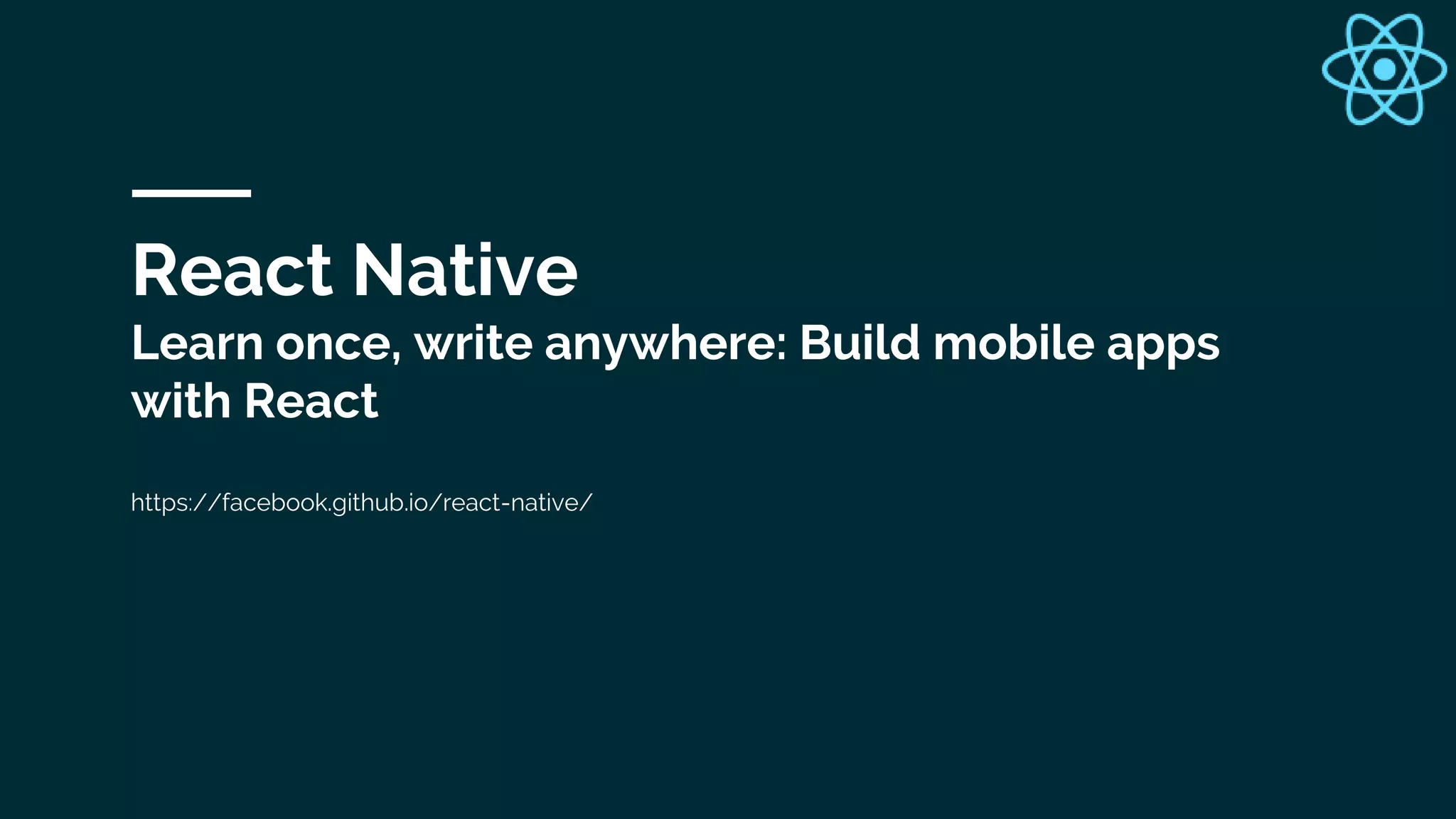 React Native
Learn once, write anywhere: Build mobile apps with React

https://facebook.github.io/react-native/